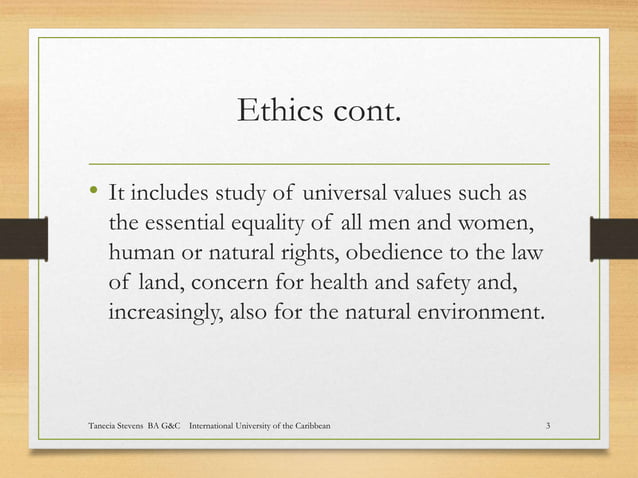 Ethics cont.

• It includes study of universal values such as the essential equality of all men and women, human or natural rights, obedience to the law of land, concern for health and safety and, increasingly, also for the natural environment.

Tanecia Stevens BA G&C International University of the Caribbean 3